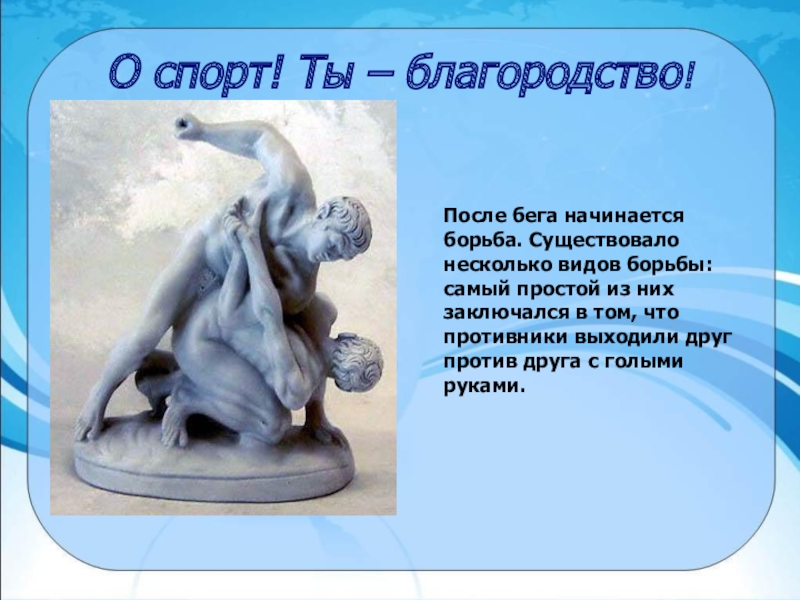 О спорт! Ты – благородство!

После бега начинается борьба. Существовало несколько видов борьбы: самый простой из них заключался в том, что противники выходили друг против друга с голыми руками.